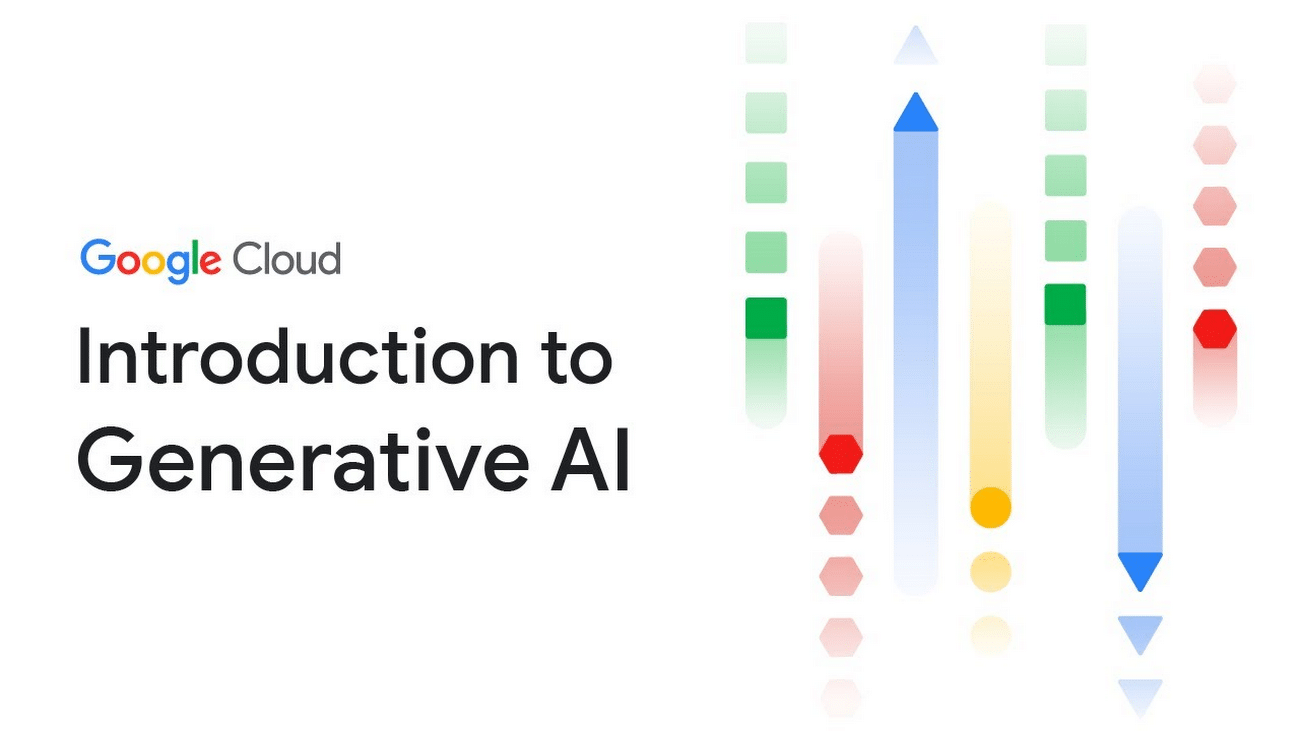 Google Cloud

Introduction to Generative AI